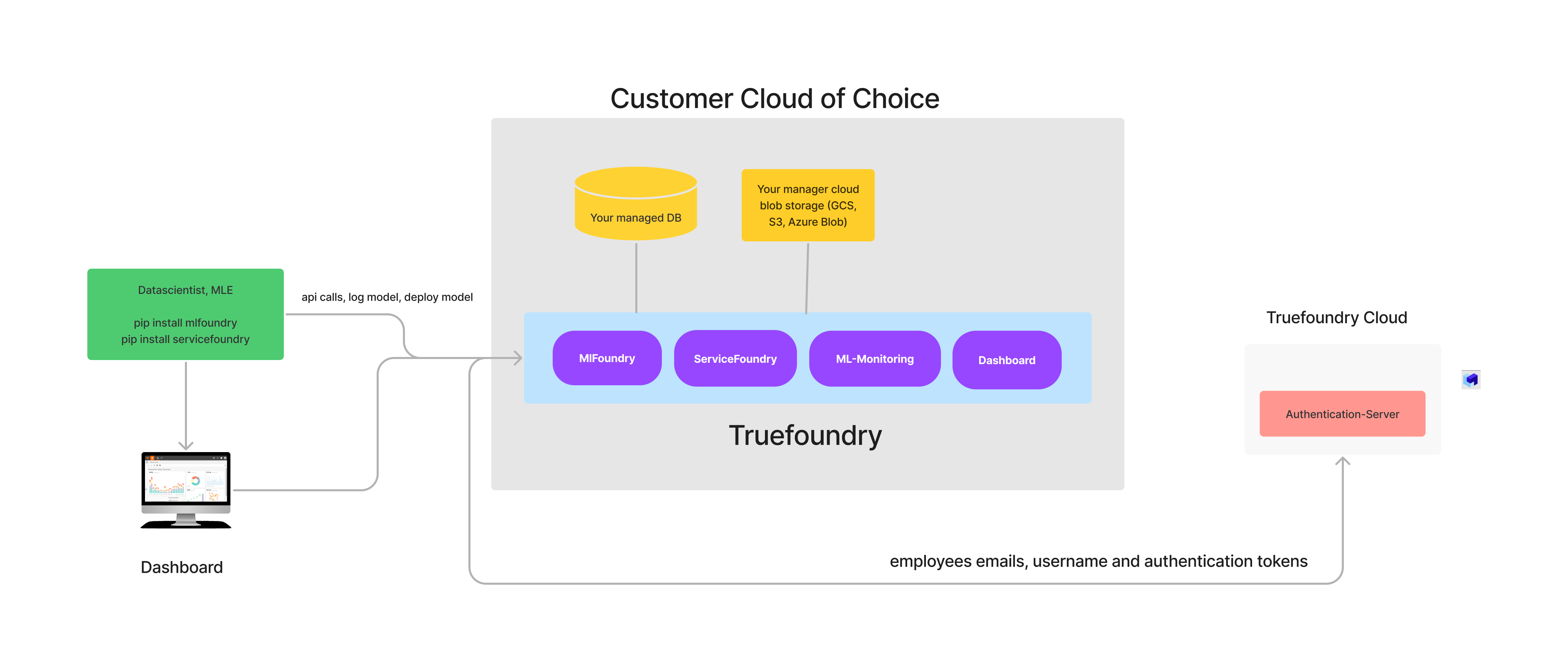 Customer Cloud of Choice

Your managed DB

Your manager cloud blob storage (GCS, S3, Azure Blob)

Datascientist, MLE

pip install mlfoundry
pip install servicefoundry

api calls, log model, deploy model

MlFoundry

ServiceFoundry

ML-Monitoring

Dashboard

Truefoundry

Truefoundry Cloud

Authentication-Server

Dashboard

employees emails, username and authentication tokens